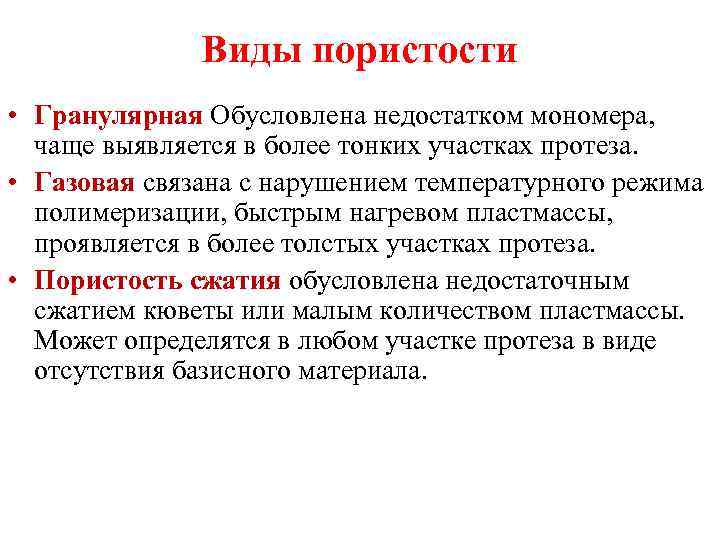 Виды пористости

• Гранулярная Обусловлена недостатком мономера, чаще выявляется в более тонких участках протеза.

• Газовая связана с нарушением температурного режима полимеризации, быстрым нагревом пластмассы, проявляется в более толстых участках протеза.

• Пористость сжатия обусловлена недостаточным сжатием кюветы или малым количеством пластмассы. Может определятся в любом участке протеза в виде отсутствия базисного материала.